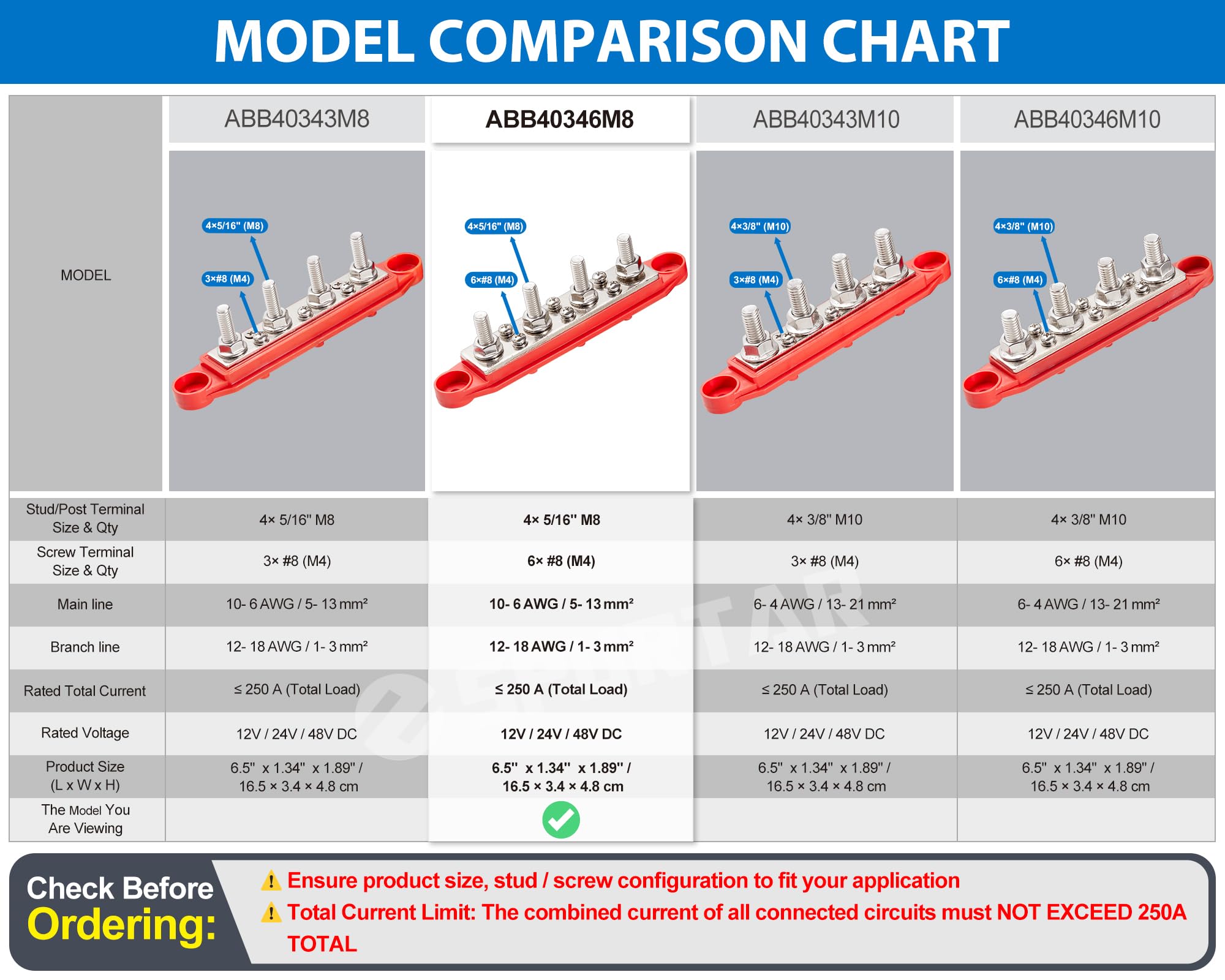 MODEL COMPARISON CHART

| MODEL | ABB40343M8 | ABB40346M8 | ABB40343M10 | ABB40346M10 |
|---|---|---|---|---|
| | 4×5/16" (M8) 3×#8 (M4) | 4×5/16" (M8) 6×#8 (M4) | 4×3/8" (M10) 3×#8 (M4) | 4×3/8" (M10) 6×#8 (M4) |
| Stud/Post Terminal Size & Qty | 4× 5/16" M8 | 4× 5/16" M8 | 4× 3/8" M10 | 4× 3/8" M10 |
| Screw Terminal Size & Qty | 3× #8 (M4) | 6× #8 (M4) | 3× #8 (M4) | 6× #8 (M4) |
| Main line | 10- 6 AWG / 5- 13 mm² | 10- 6 AWG / 5- 13 mm² | 6- 4 AWG / 13- 21 mm² | 6- 4 AWG / 13- 21 mm² |
| Branch line | 12- 18 AWG / 1- 3 mm² | 12- 18 AWG / 1- 3 mm² | 12- 18 AWG / 1- 3 mm² | 12- 18 AWG / 1- 3 mm² |
| Rated Total Current | ≤ 250 A (Total Load) | ≤ 250 A (Total Load) | ≤ 250 A (Total Load) | ≤ 250 A (Total Load) |
| Rated Voltage | 12V / 24V / 48V DC | 12V / 24V / 48V DC | 12V / 24V / 48V DC | 12V / 24V / 48V DC |
| Product Size (L x W x H) | 6.5" x 1.34" x 1.89" / 16.5 × 3.4 × 4.8 cm | 6.5" x 1.34" x 1.89" / 16.5 × 3.4 × 4.8 cm | 6.5" x 1.34" x 1.89" / 16.5 × 3.4 × 4.8 cm | 6.5" x 1.34" x 1.89" / 16.5 × 3.4 × 4.8 cm |
| The Model You Are Viewing | | ✓ | | |

Check Before Ordering:

Ensure product size, stud / screw configuration to fit your application

Total Current Limit: The combined current of all connected circuits must NOT EXCEED 250A TOTAL